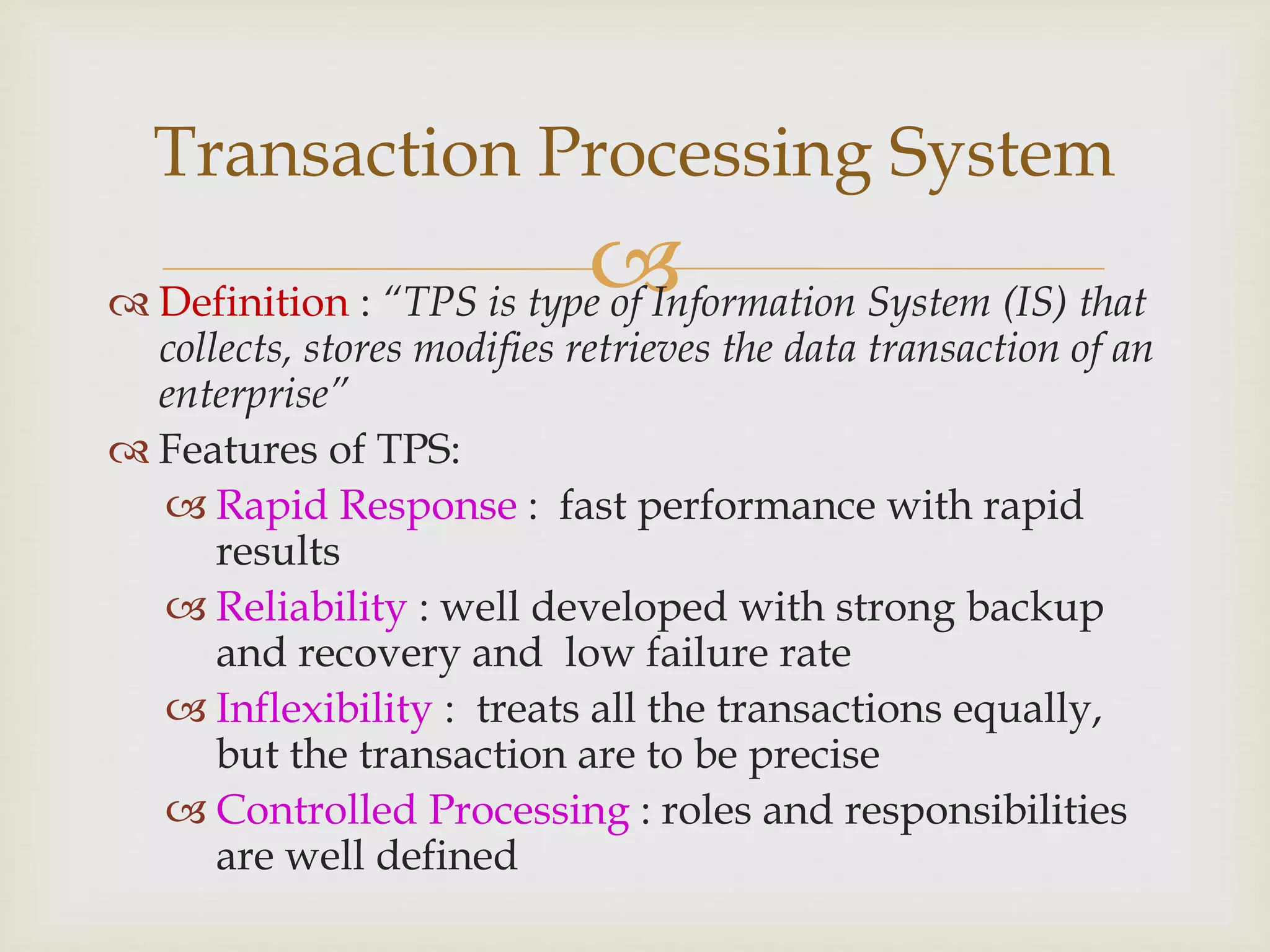 Transaction Processing System

Definition : “TPS is type of Information System (IS) that collects, stores modifies retrieves the data transaction of an enterprise”

Features of TPS:

Rapid Response : fast performance with rapid results

Reliability : well developed with strong backup and recovery and low failure rate

Inflexibility : treats all the transactions equally, but the transaction are to be precise

Controlled Processing : roles and responsibilities are well defined